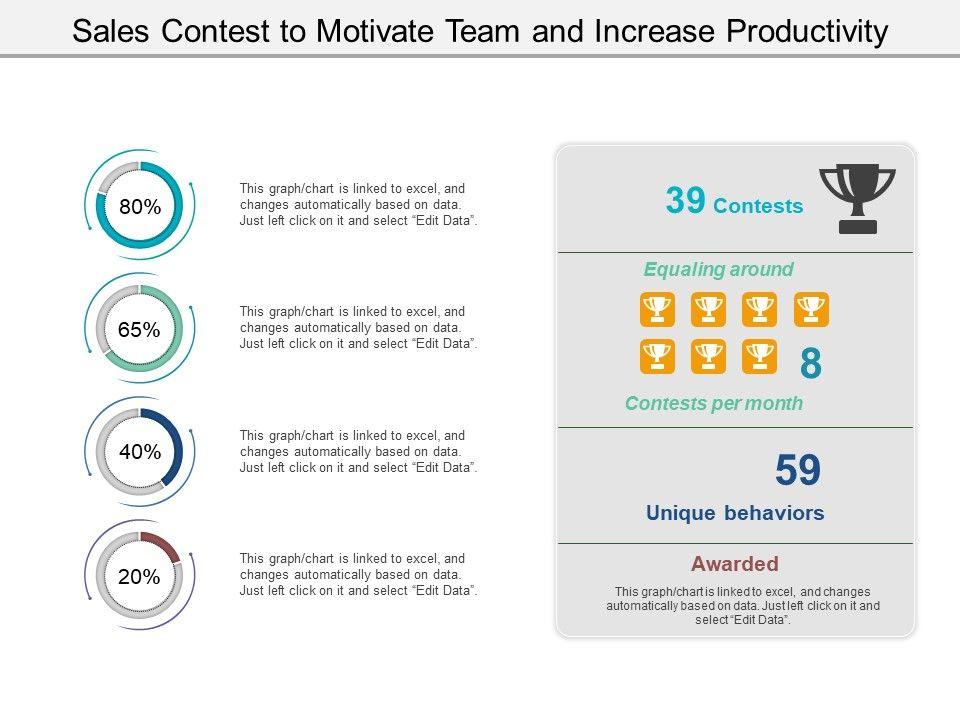 Sales Contest to Motivate Team and Increase Productivity

80%

This graph/chart is linked to excel, and changes automatically based on data. Just left click on it and select “Edit Data”.

65%

This graph/chart is linked to excel, and changes automatically based on data. Just left click on it and select “Edit Data”.

40%

This graph/chart is linked to excel, and changes automatically based on data. Just left click on it and select “Edit Data”.

20%

This graph/chart is linked to excel, and changes automatically based on data. Just left click on it and select “Edit Data”.

39 Contests

Equaling around

8

Contests per month

59

Unique behaviors

Awarded

This graph/chart is linked to excel, and changes automatically based on data. Just left click on it and select “Edit Data”.